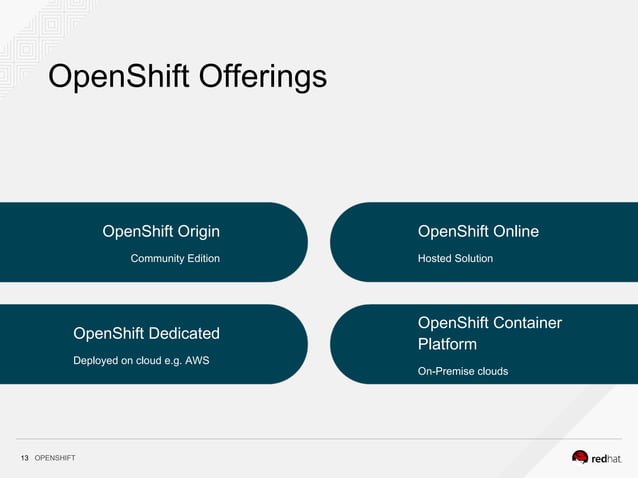 OpenShift Offerings

OpenShift Origin

Community Edition

OpenShift Online

Hosted Solution

OpenShift Dedicated

Deployed on cloud e.g. AWS

OpenShift Container Platform

On-Premise clouds

13 OPENSHIFT

redhat.